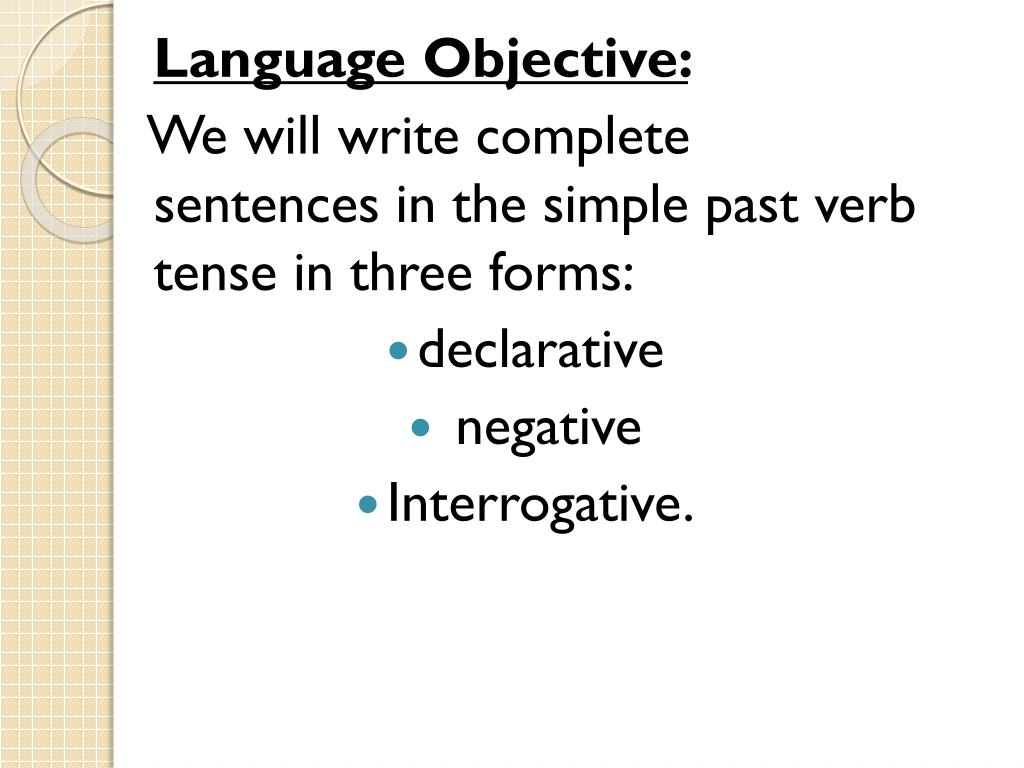 Language Objective:

We will write complete sentences in the simple past verb tense in three forms:

- declarative
- negative
- Interrogative.